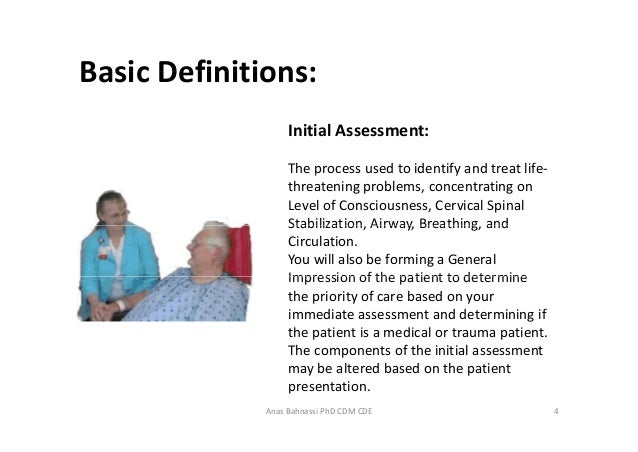 Basic Definitions:

Initial Assessment:

The process used to identify and treat life-threatening problems, concentrating on Level of Consciousness, Cervical Spinal Stabilization, Airway, Breathing, and Circulation.
You will also be forming a General Impression of the patient to determine the priority of care based on your immediate assessment and determining if the patient is a medical or trauma patient. The components of the initial assessment may be altered based on the patient presentation.

Anas Bahnassi PhD CDM CDE

4